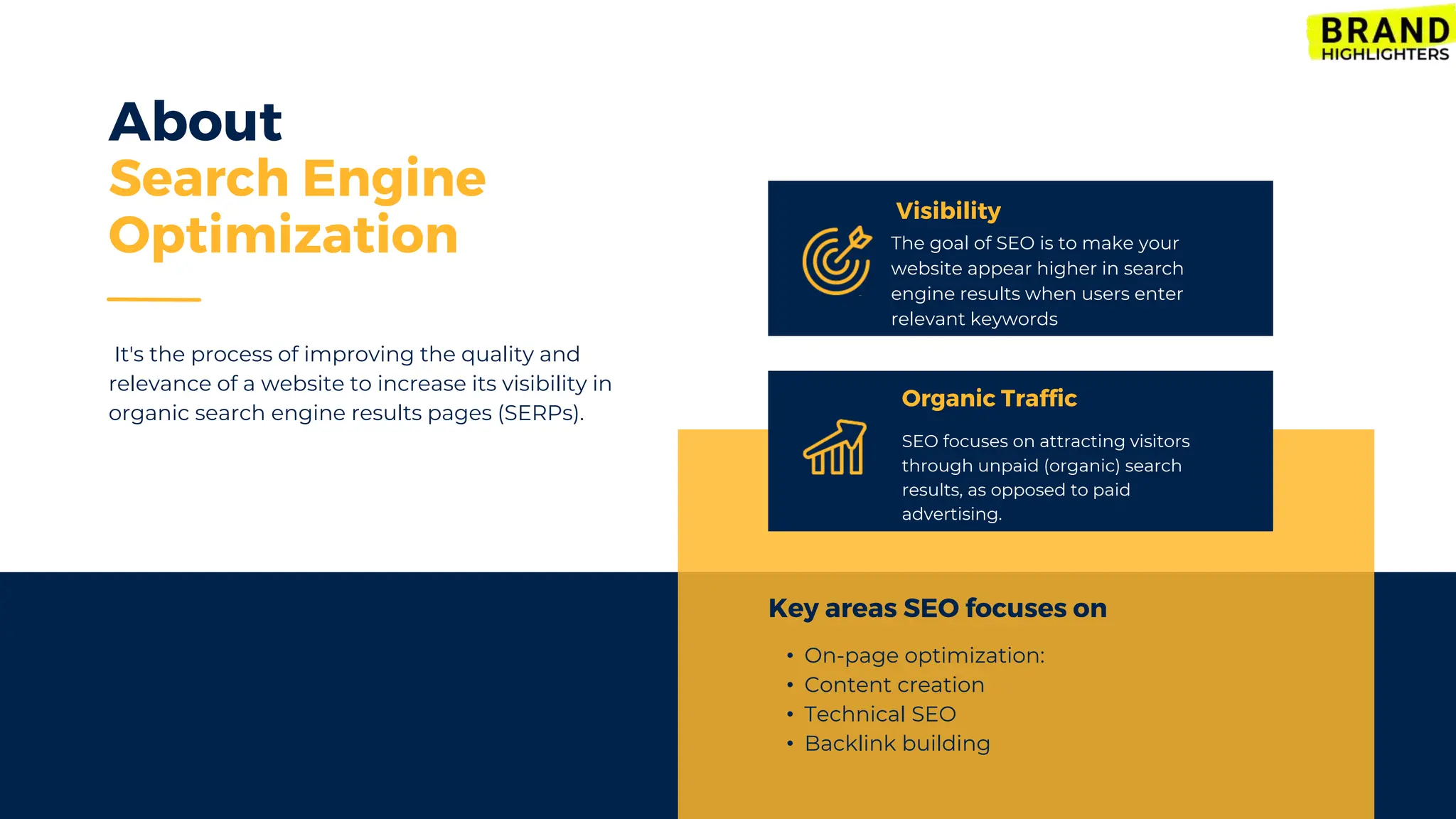 BRAND
HIGHLIGHTERS

About
Search Engine Optimization

It's the process of improving the quality and relevance of a website to increase its visibility in organic search engine results pages (SERPs).

Visibility
The goal of SEO is to make your website appear higher in search engine results when users enter relevant keywords

Organic Traffic
SEO focuses on attracting visitors through unpaid (organic) search results, as opposed to paid advertising.

Key areas SEO focuses on
• On-page optimization:
• Content creation
• Technical SEO
• Backlink building